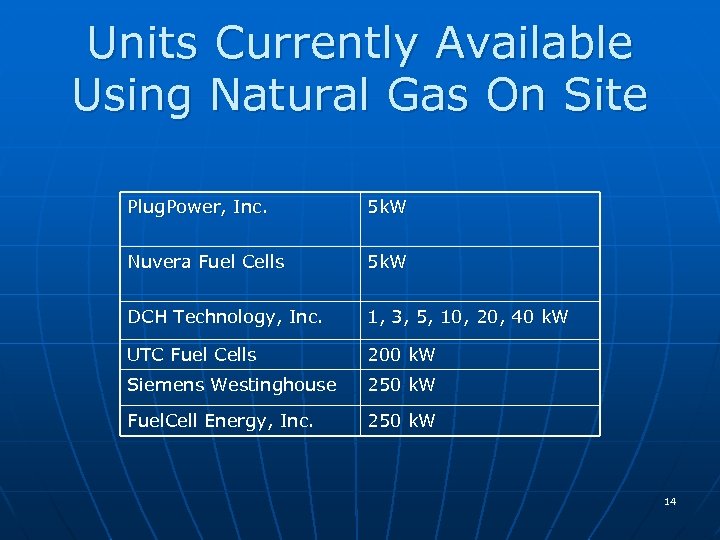 Units Currently Available Using Natural Gas On Site

| PlugPower, Inc. | 5kW |
|---|---|
| Nuvera Fuel Cells | 5kW |
| DCH Technology, Inc. | 1, 3, 5, 10, 20, 40 kW |
| UTC Fuel Cells | 200 kW |
| Siemens Westinghouse | 250 kW |
| FuelCell Energy, Inc. | 250 kW |

14